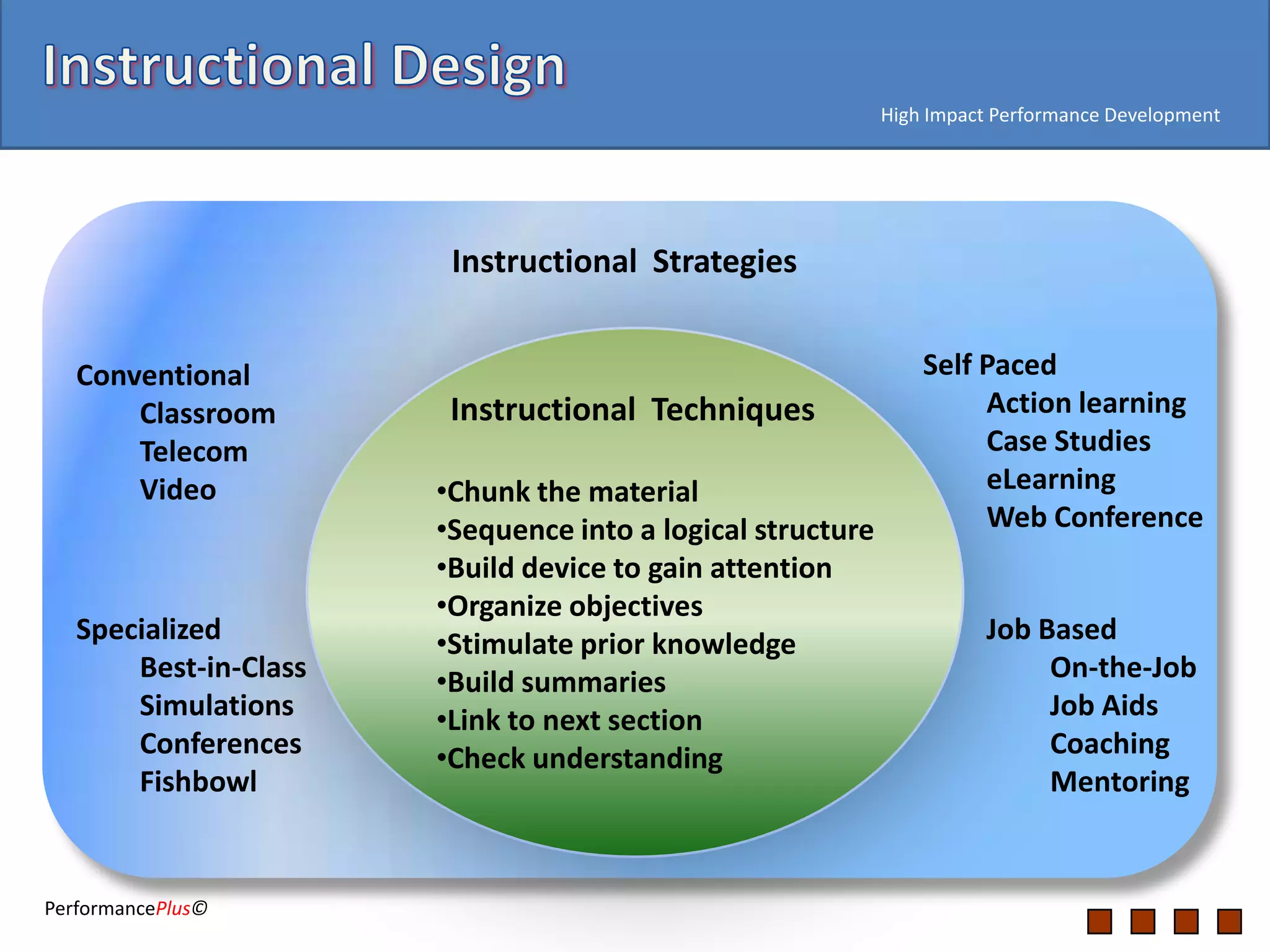 Instructional Design

High Impact Performance Development

Instructional Strategies

Conventional
Classroom
Telecom
Video

Specialized
Best-in-Class
Simulations
Conferences
Fishbowl

Instructional Techniques

•Chunk the material
•Sequence into a logical structure
•Build device to gain attention
•Organize objectives
•Stimulate prior knowledge
•Build summaries
•Link to next section
•Check understanding

Self Paced
Action learning
Case Studies
eLearning
Web Conference

Job Based
On-the-Job
Job Aids
Coaching
Mentoring

PerformancePlus©